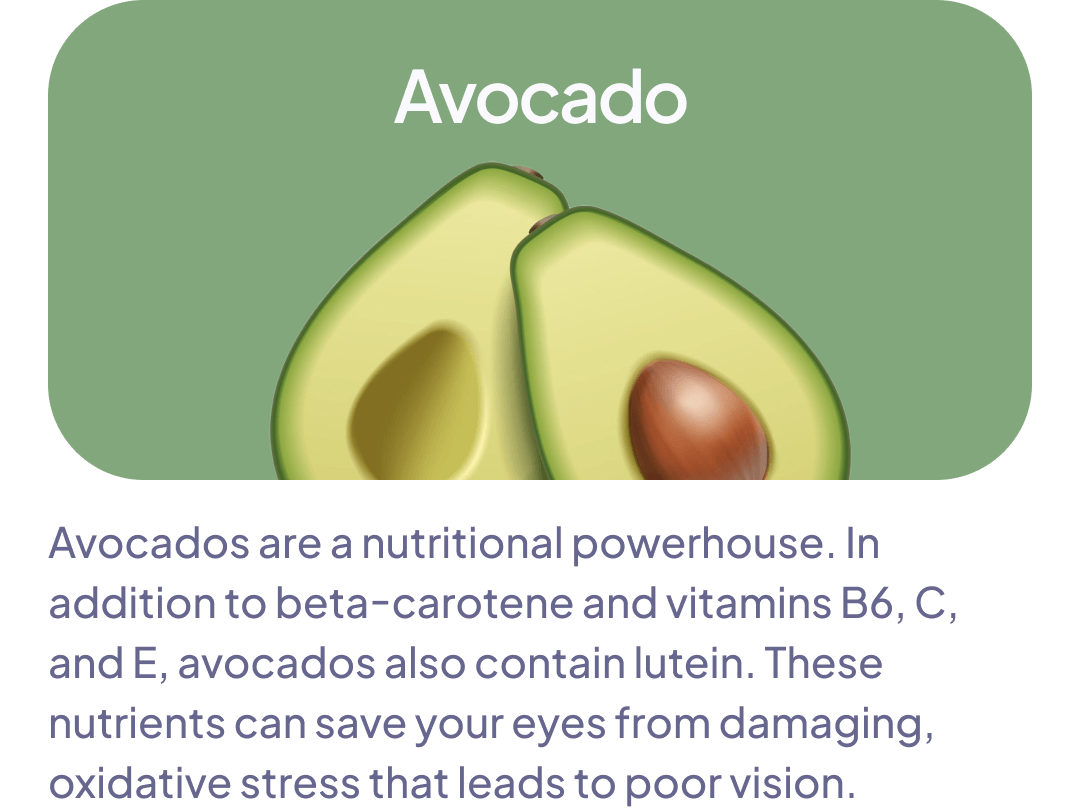 Avocado

Avocados are a nutritional powerhouse. In addition to beta-carotene and vitamins B6, C, and E, avocados also contain lutein. These nutrients can save your eyes from damaging, oxidative stress that leads to poor vision.